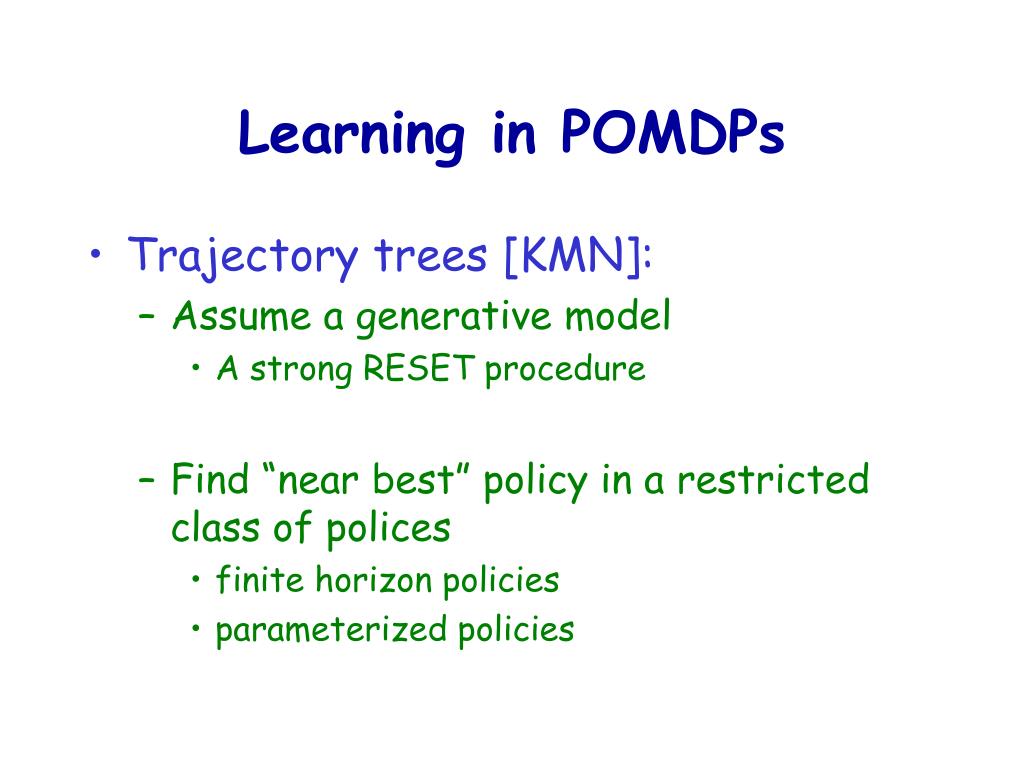 Learning in POMDPs

• Trajectory trees [KMN]:
– Assume a generative model
• A strong RESET procedure

– Find “near best” policy in a restricted class of polices
• finite horizon policies
• parameterized policies